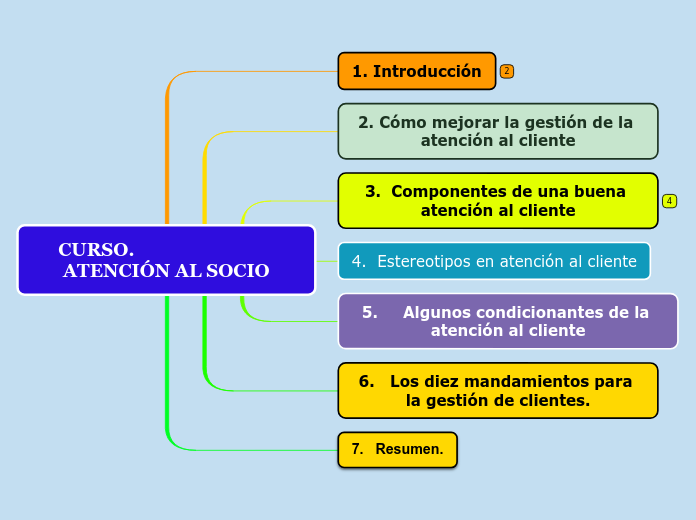 CURSO.
ATENCIÓN AL SOCIO

1. Introducción

2

2. Cómo mejorar la gestión de la atención al cliente

3. Componentes de una buena atención al cliente

4

4. Estereotipos en atención al cliente

5. Algunos condicionantes de la atención al cliente

6. Los diez mandamientos para la gestión de clientes.

7. Resumen.